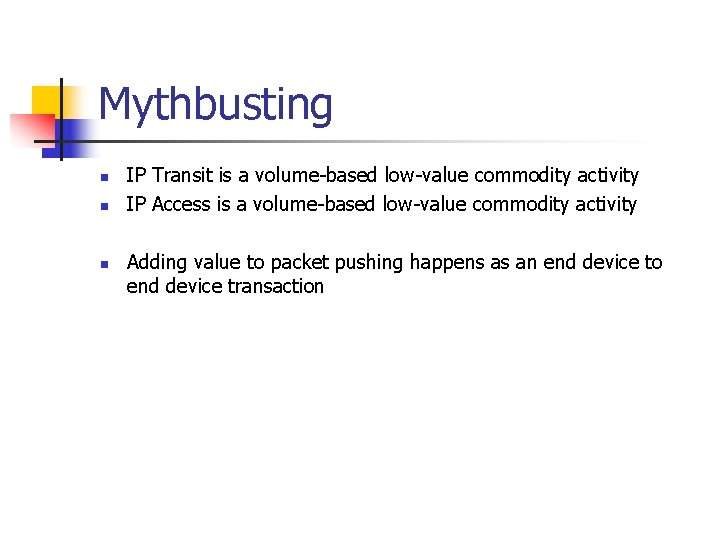 Mythbusting

- IP Transit is a volume-based low-value commodity activity
- IP Access is a volume-based low-value commodity activity

- Adding value to packet pushing happens as an end device to end device transaction